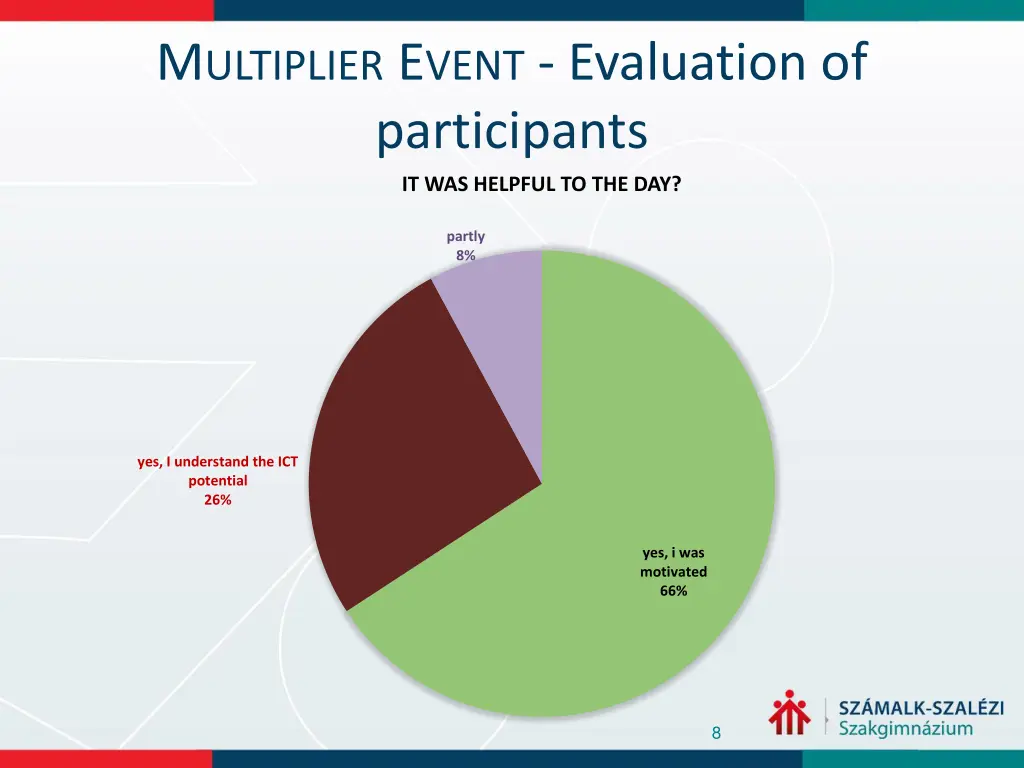 MULTIPLIER EVENT - Evaluation of participants

IT WAS HELPFUL TO THE DAY?

partly
8%

yes, I understand the ICT potential
26%

yes, i was motivated
66%

8

SZÁMALK-SZALÉZI
Szakgimnázium